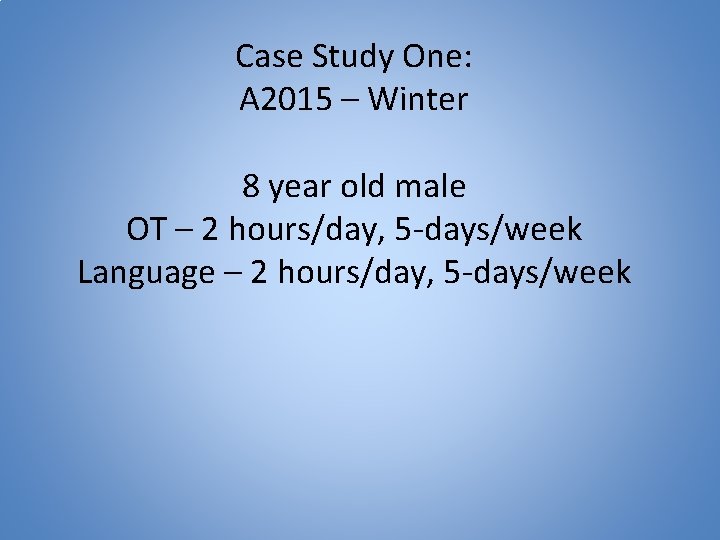 Case Study One:
A2015 – Winter

8 year old male
OT – 2 hours/day, 5-days/week
Language – 2 hours/day, 5-days/week